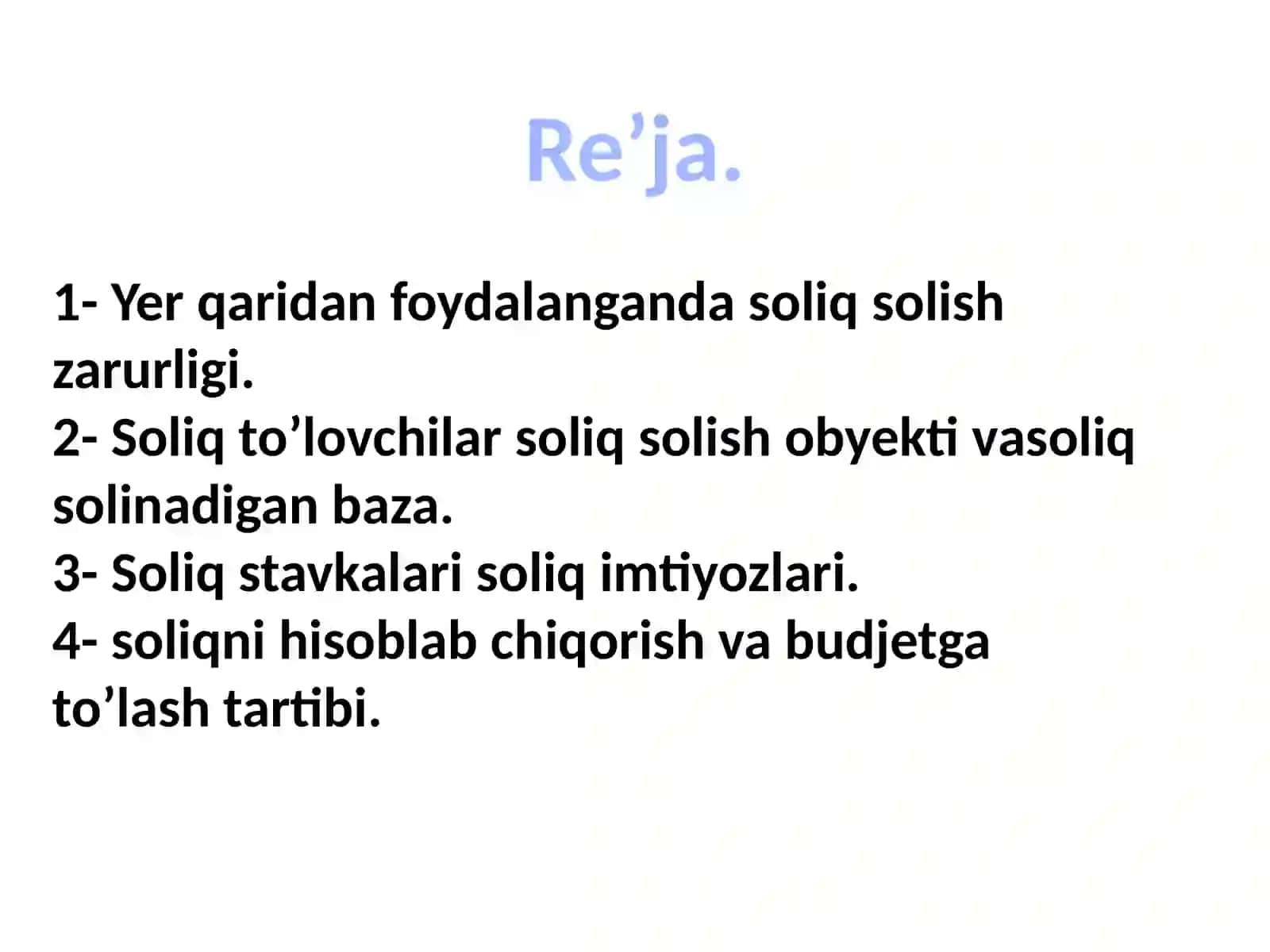 Re’ja.

1- Yer qaridan foydalanganda soliq solish zarurligi.
2- Soliq to’lovchilar soliq solish obyekti vasoliq solinadigan baza.
3- Soliq stavkalari soliq imtiyozlari.
4- soliqni hisoblab chiqorish va budjetga to’lash tartibi.